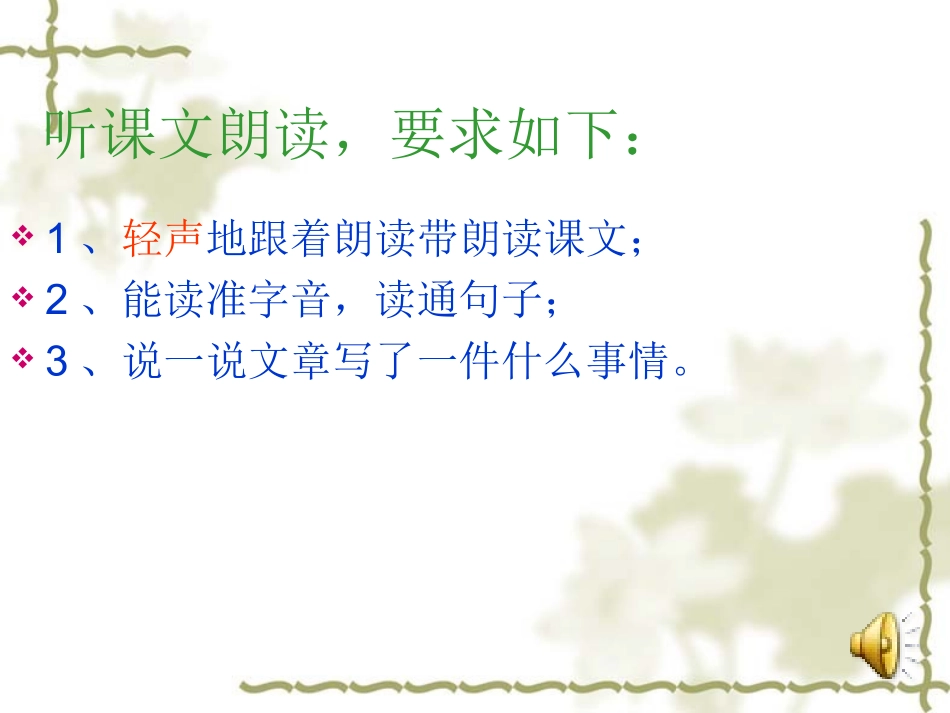 听课文朗读，要求如下：

1、轻声地跟着朗读带朗读课文；

2、能读准字音，读通句子；

3、说一说文章写了一件什么事情。